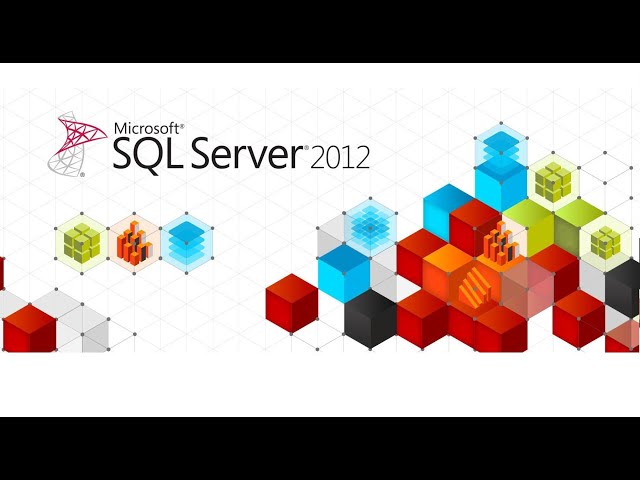 Microsoft®
SQL Server® 2012